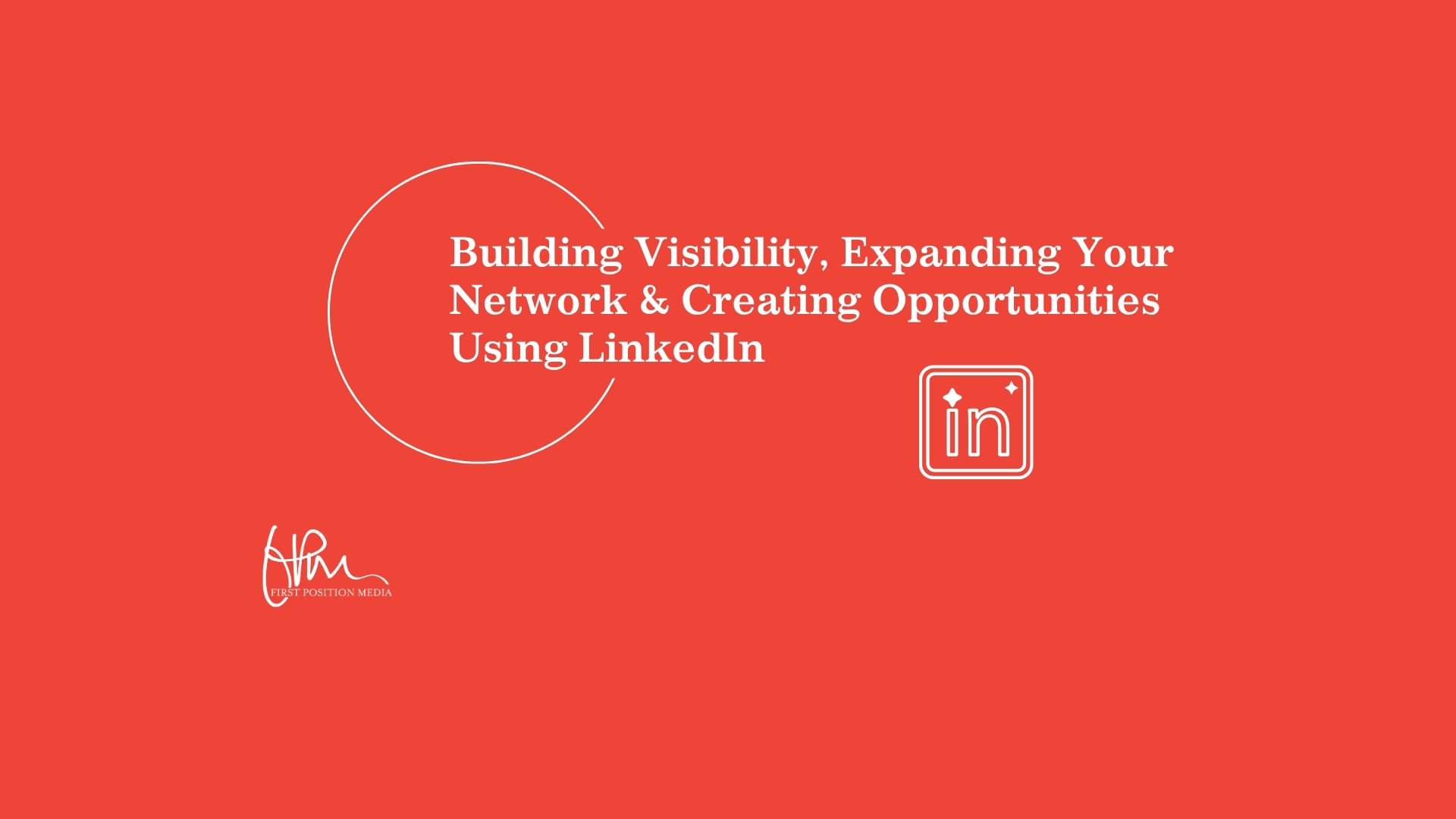 Building Visibility, Expanding Your Network & Creating Opportunities Using LinkedIn

in

FIRST POSITION MEDIA